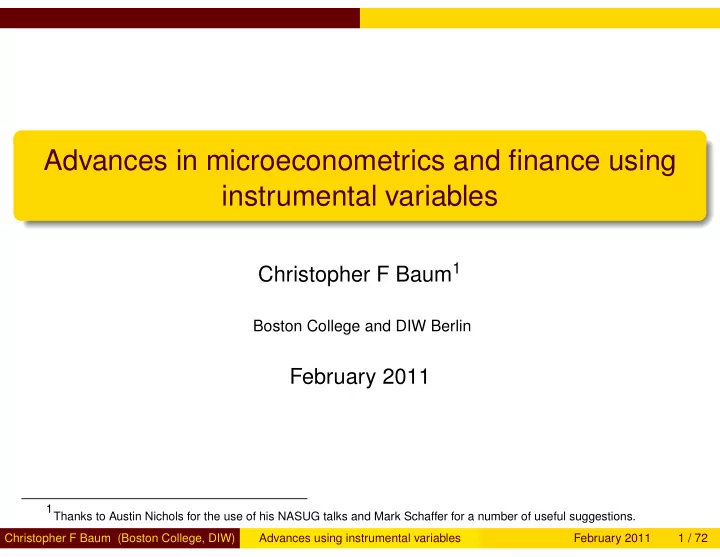 Advances in microeconometrics and finance using instrumental variables

Christopher F Baum$^1$

Boston College and DIW Berlin

February 2011

$^1$Thanks to Austin Nichols for the use of his NASUG talks and Mark Schaffer for a number of useful suggestions.

Christopher F Baum (Boston College, DIW) Advances using instrumental variables February 2011 1 / 72